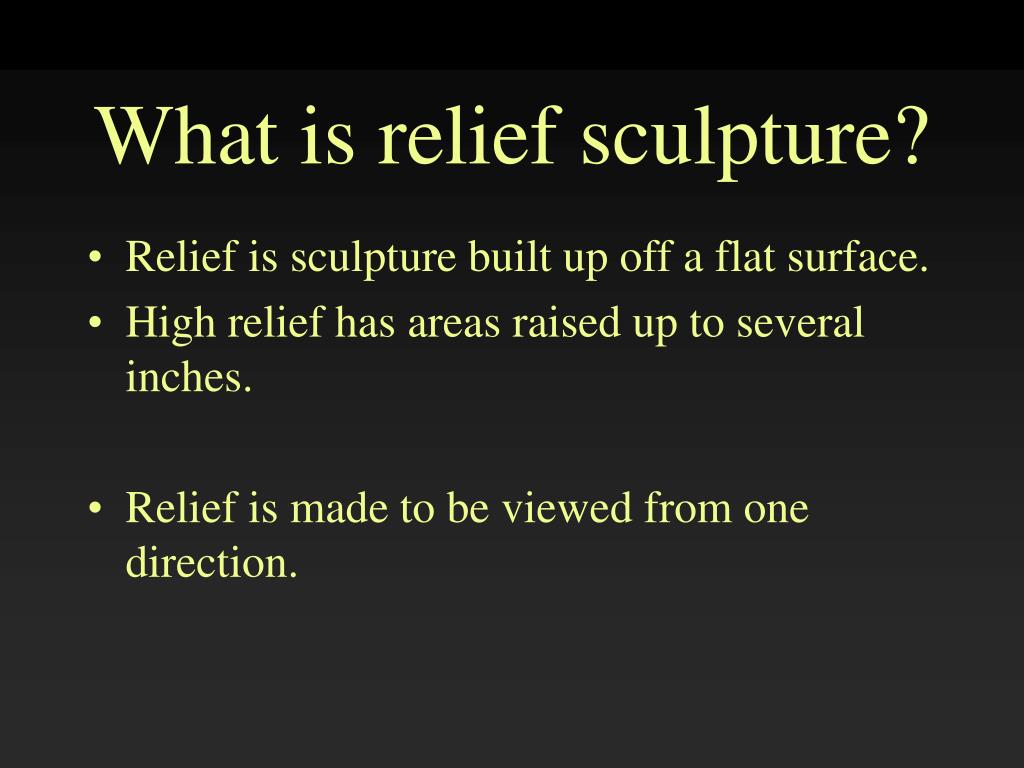 What is relief sculpture?

• Relief is sculpture built up off a flat surface.
• High relief has areas raised up to several inches.

• Relief is made to be viewed from one direction.